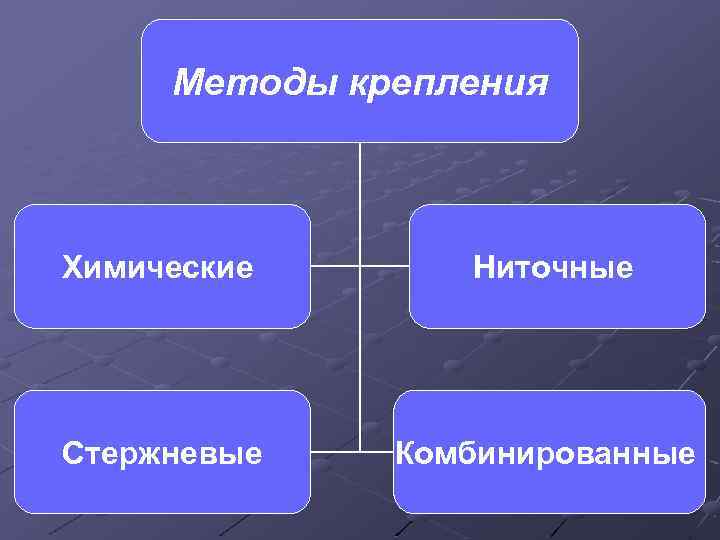 Методы крепления

Химические

Ниточные

Стержневые

Комбинированные